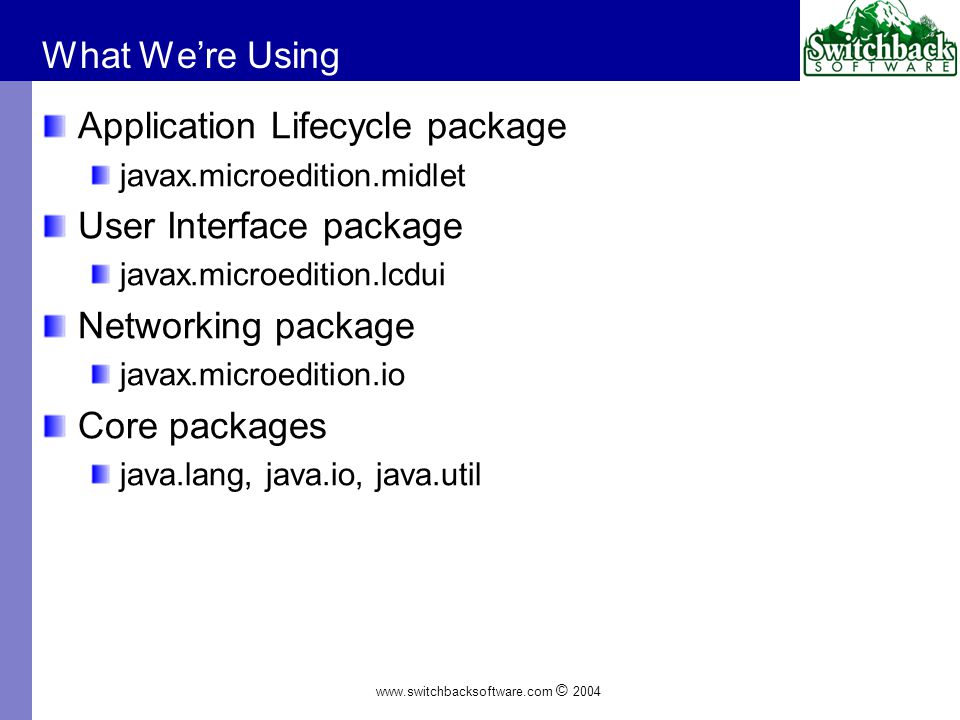 What We're Using

Switchback
SOFTWARE

Application Lifecycle package

javax.microedition.midlet

User Interface package

javax.microedition.lcdui

Networking package

javax.microedition.io

Core packages

java.lang, java.io, java.util

www.switchbacksoftware.com © 2004